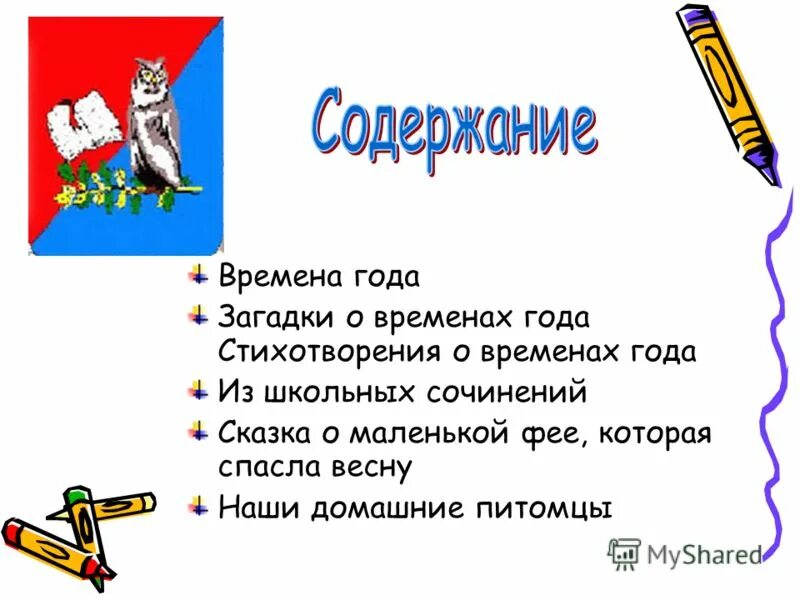 Содержание

Времена года

Загадки о временах года Стихотворения о временах года

Из школьных сочинений

Сказка о маленькой фее, которая спасла весну

Наши домашние питомцы

MyShared